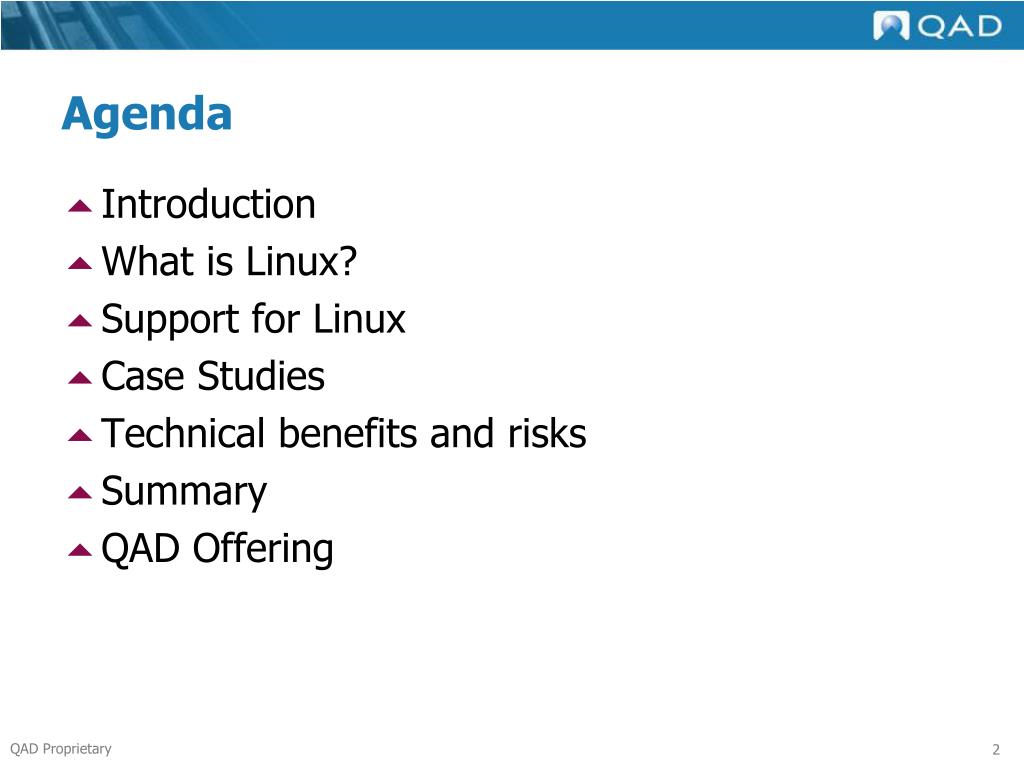 QAD

Agenda

Introduction
What is Linux?
Support for Linux
Case Studies
Technical benefits and risks
Summary
QAD Offering

QAD Proprietary

2